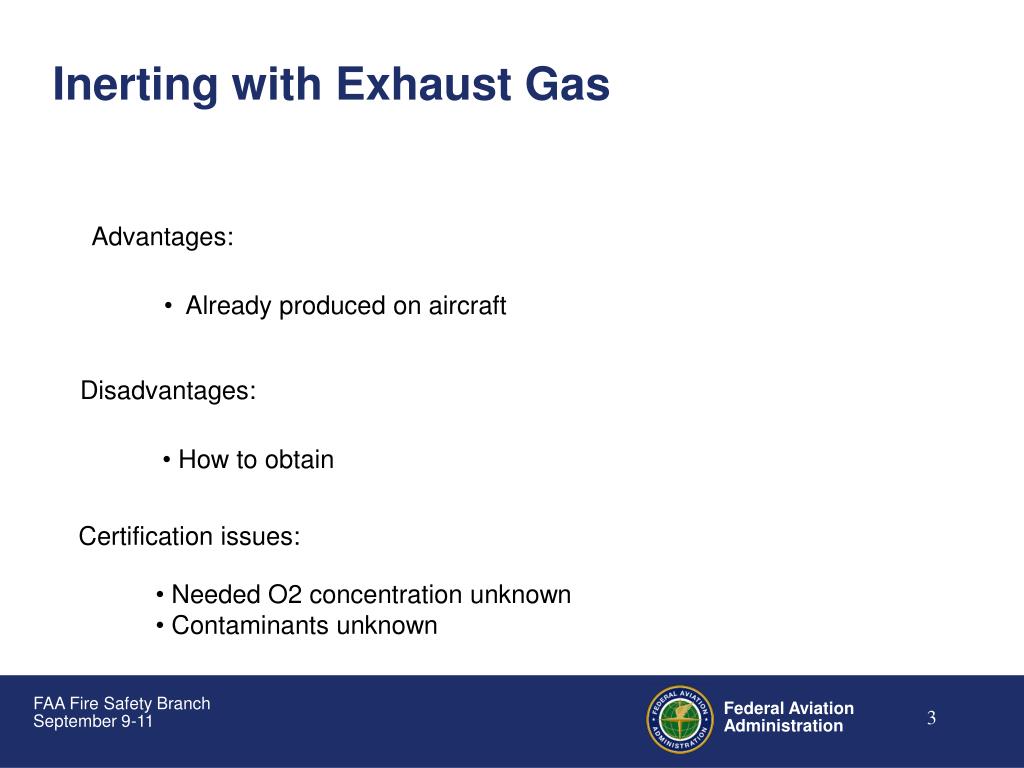 Inerting with Exhaust Gas

Advantages:

• Already produced on aircraft

Disadvantages:

• How to obtain

Certification issues:

• Needed O2 concentration unknown
• Contaminants unknown

FAA Fire Safety Branch
September 9-11

FEDERAL AVIATION ADMINISTRATION

Federal Aviation Administration

3